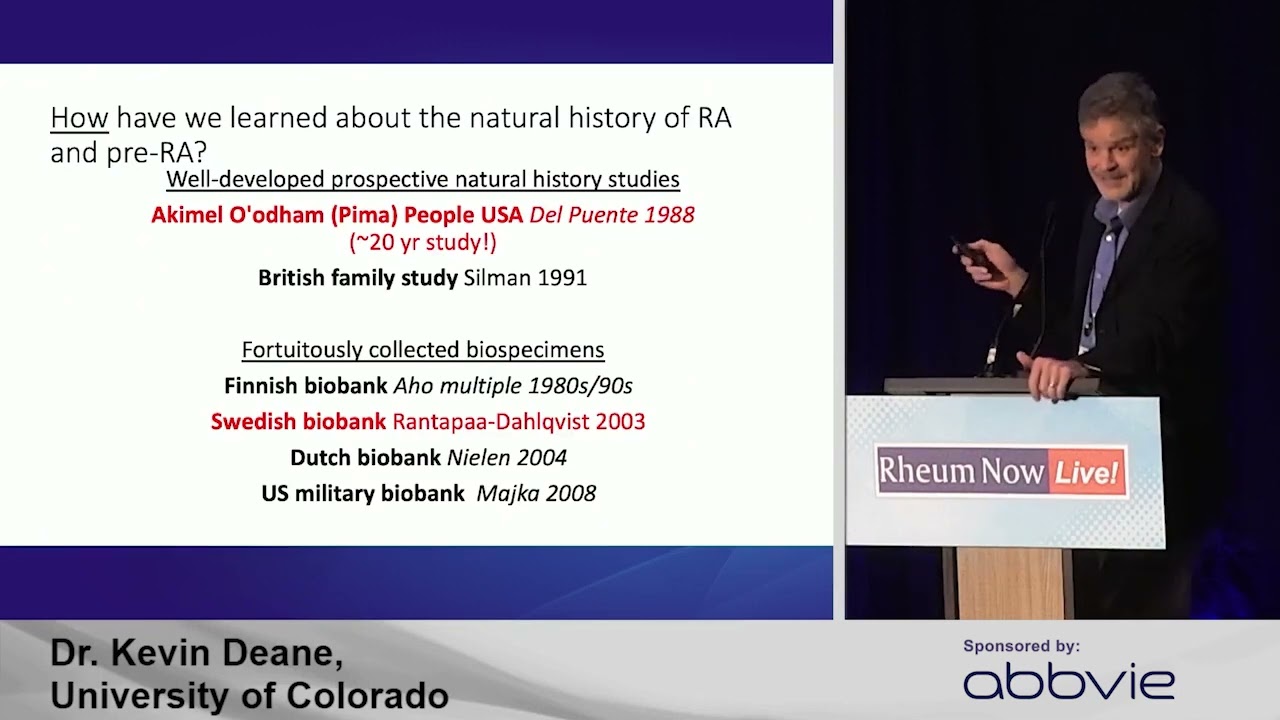 How have we learned about the natural history of RA and pre-RA?

Well-developed prospective natural history studies

Akimel O'odham (Pima) People USA Del Puente 1988 (~20 yr study!)

British family study Silman 1991

Fortuitously collected biospecimens

Finnish biobank Aho multiple 1980s/90s

Swedish biobank Rantapaa-Dahlqvist 2003

Dutch biobank Nielen 2004

US military biobank Majka 2008

Rheum Now Live!

Dr. Kevin Deane,
University of Colorado

Sponsored by:
abbvie